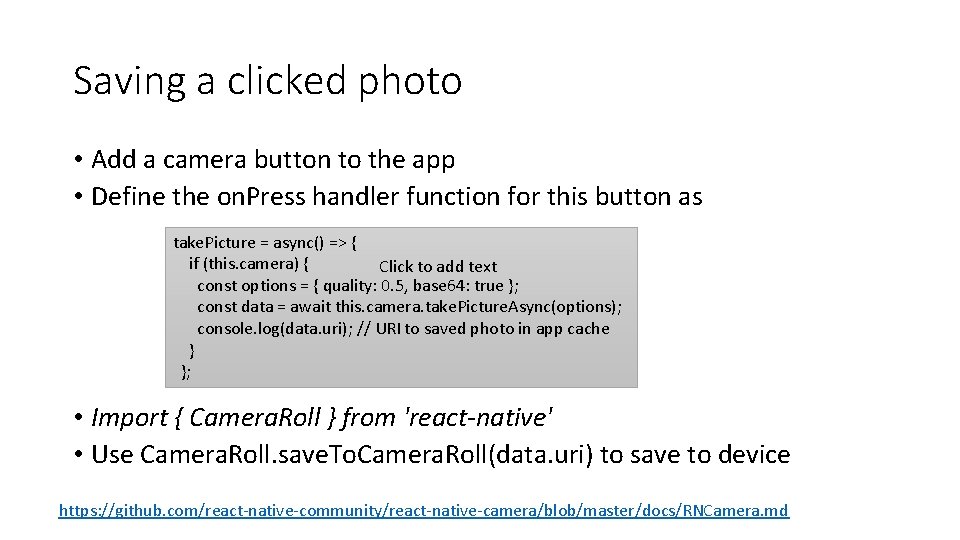 Saving a clicked photo

• Add a camera button to the app
• Define the on.Press handler function for this button as

take.Picture = async() => {
if (this.camera) {
Click to add text
const options = { quality: 0.5, base64: true };
const data = await this.camera.take.Picture.Async(options);
console.log(data.uri); // URI to saved photo in app cache
}
};

• Import { Camera.Roll } from 'react-native'
• Use Camera.Roll.save.To.Camera.Roll(data.uri) to save to device

https://github.com/react-native-community/react-native-camera/blob/master/docs/RNCamera.md